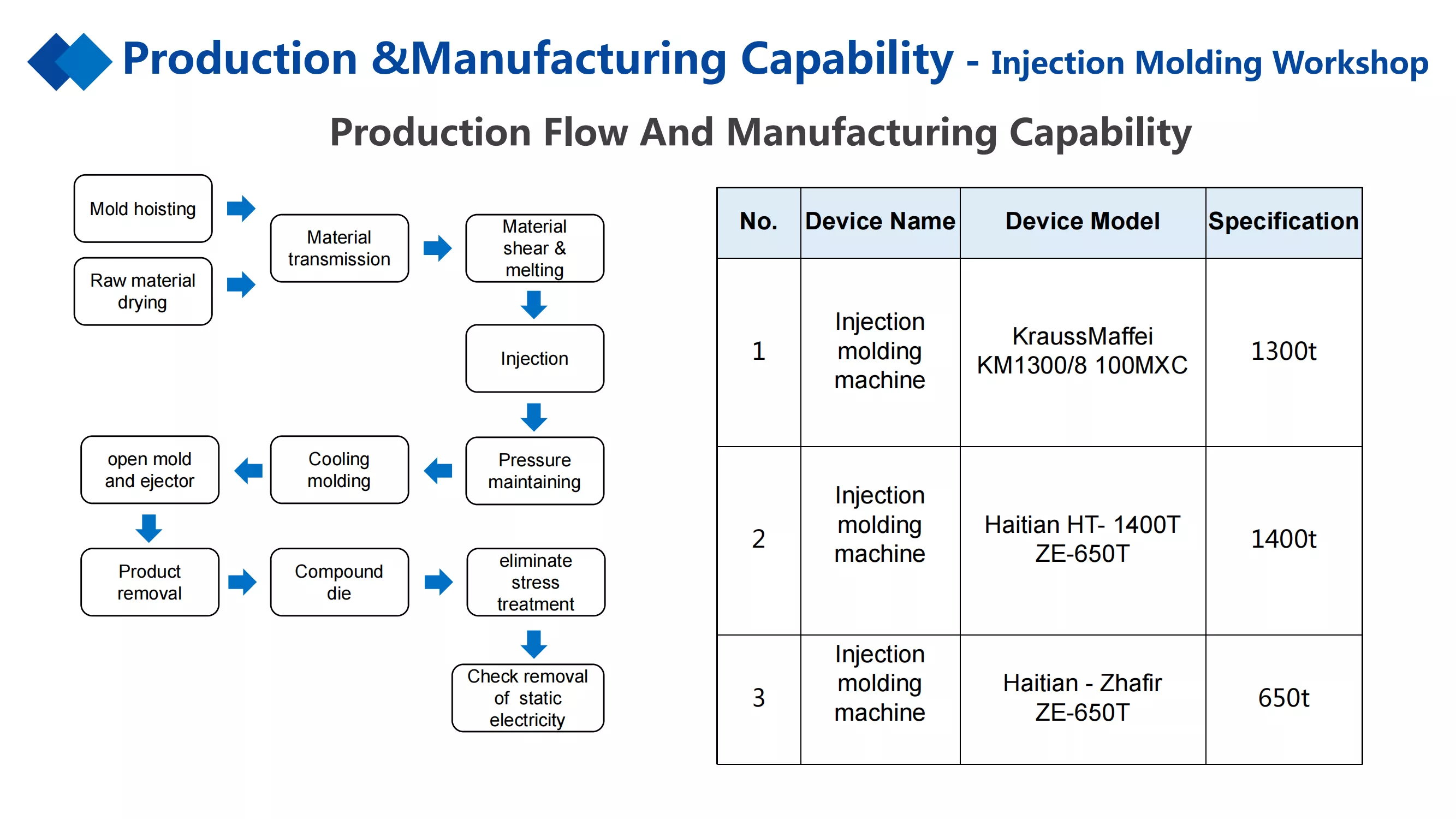 Production &Manufacturing Capability - Injection Molding Workshop

Production Flow And Manufacturing Capability

Mold hoisting

Raw material drying

Material transmission

Material shear & melting

Injection

Pressure maintaining

Cooling molding

open mold and ejector

Product removal

Compound die

eliminate stress treatment

Check removal of static electricity

| No. | Device Name | Device Model | Specification |
|---|---|---|---|
| 1 | Injection molding machine | KraussMaffei KM1300/8 100MXC | 1300t |
| 2 | Injection molding machine | Haitian HT- 1400T ZE-650T | 1400t |
| 3 | Injection molding machine | Haitian - Zhafir ZE-650T | 650t |